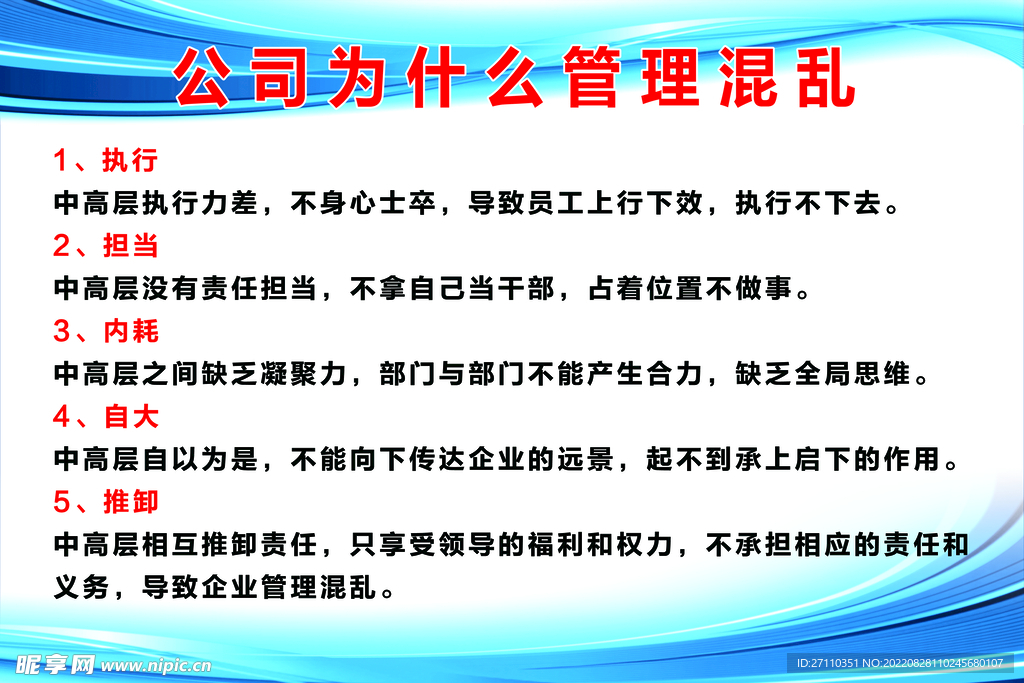 公司为什么管理混乱

1、执行
中高层执行力差，不身心士卒，导致员工上行下效，执行不下去。

2、担当
中高层没有责任担当，不拿自己当干部，占着位置不做事。

3、内耗
中高层之间缺乏凝聚力，部门与部门不能产生合力，缺乏全局思维。

4、自大
中高层自以为是，不能向下传达企业的远景，起不到承上启下的作用。

5、推卸
中高层相互推卸责任，只享受领导的福利和权力，不承担相应的责任和义务，导致企业管理混乱。

昵享网 www.nipic.cn

ID:27110351 NO:20220828110245680107